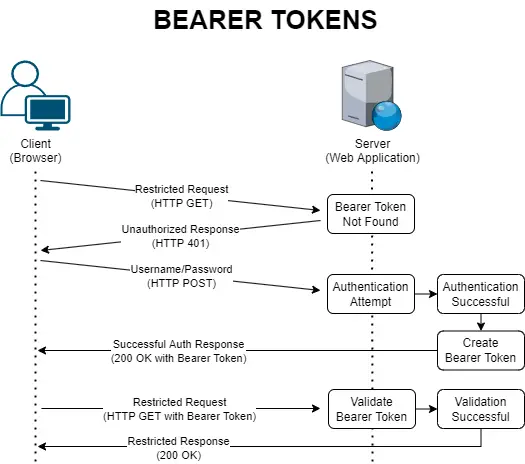 BEARER TOKENS

Client
(Browser)

Server
(Web Application)

Restricted Request
(HTTP GET)

Bearer Token
Not Found

Unauthorized Response
(HTTP 401)

Username/Password
(HTTP POST)

Authentication
Attempt

Authentication
Successful

Create
Bearer Token

Successful Auth Response
(200 OK with Bearer Token)

Restricted Request
(HTTP GET with Bearer Token)

Validate
Bearer Token

Validation
Successful

Restricted Response
(200 OK)